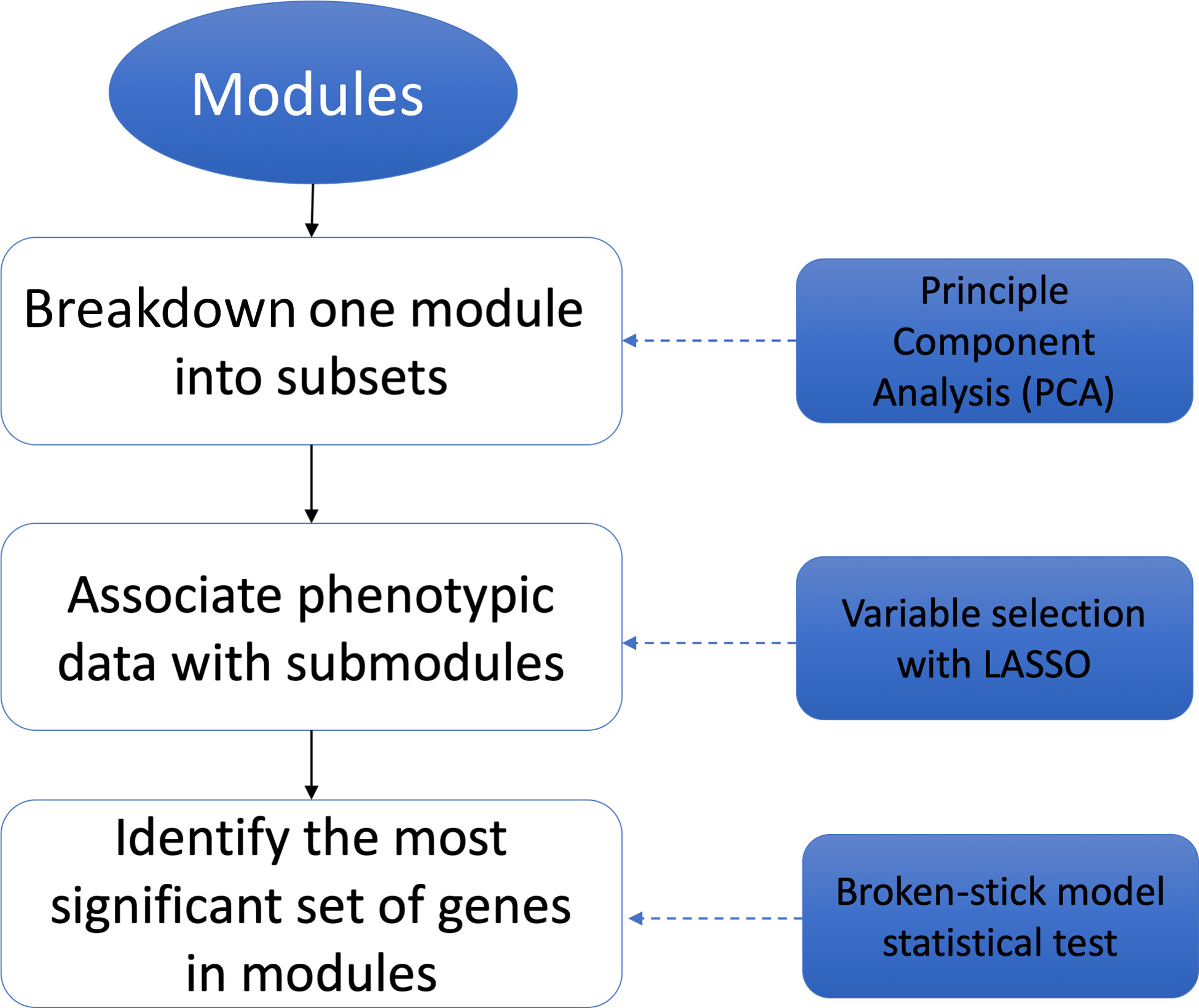 Modules

Breakdown one module into subsets

Principle Component Analysis (PCA)

Associate phenotypic data with submodules

Variable selection with LASSO

Identify the most significant set of genes in modules

Broken-stick model statistical test